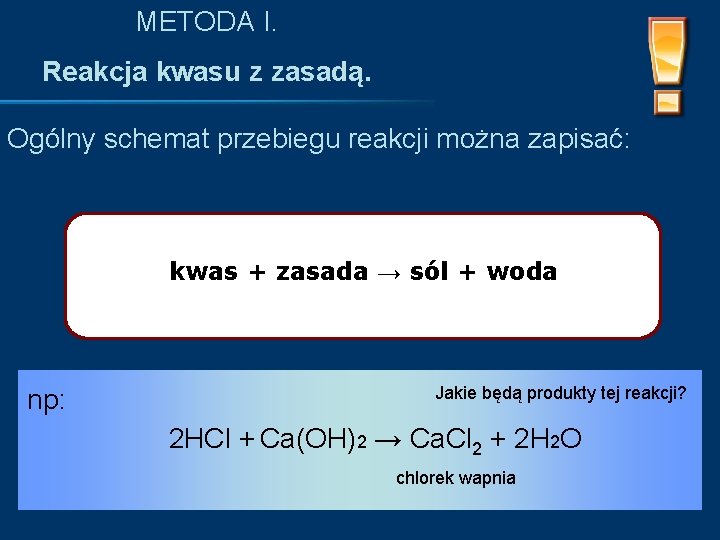 METODA I.

Reakcja kwasu z zasadą.

Ogólny schemat przebiegu reakcji można zapisać:

kwas + zasada → sól + woda

np:

Jakie będą produkty tej reakcji?

$2HCl + Ca(OH)_2 \rightarrow CaCl_2 + 2H_2O$

chlorek wapnia